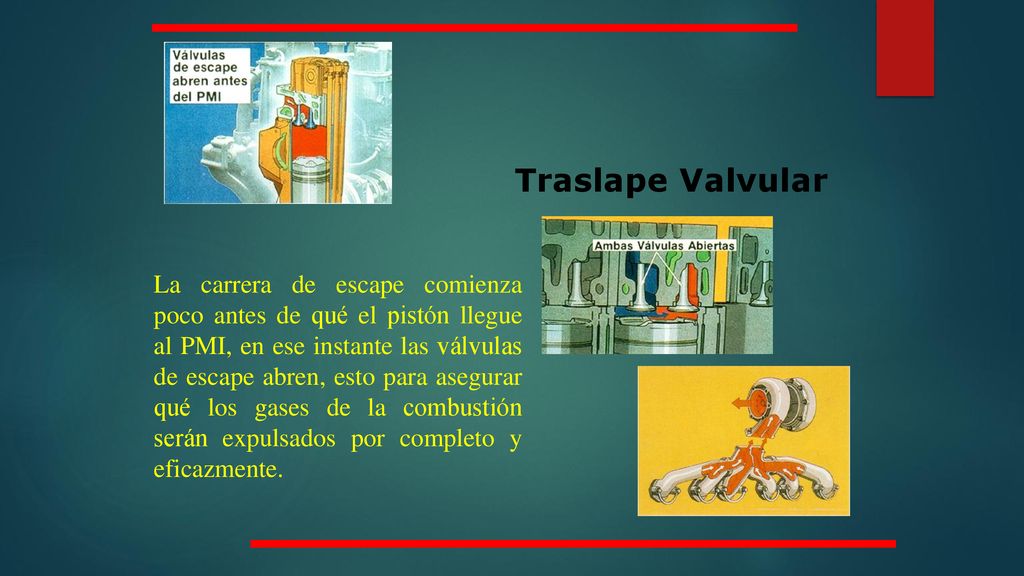 Válvulas de escape abren antes del PMI

Traslape Valvular

Ambas Válvulas Abiertas

La carrera de escape comienza poco antes de qué el pistón llegue al PMI, en ese instante las válvulas de escape abren, esto para asegurar qué los gases de la combustión serán expulsados por completo y eficazmente.